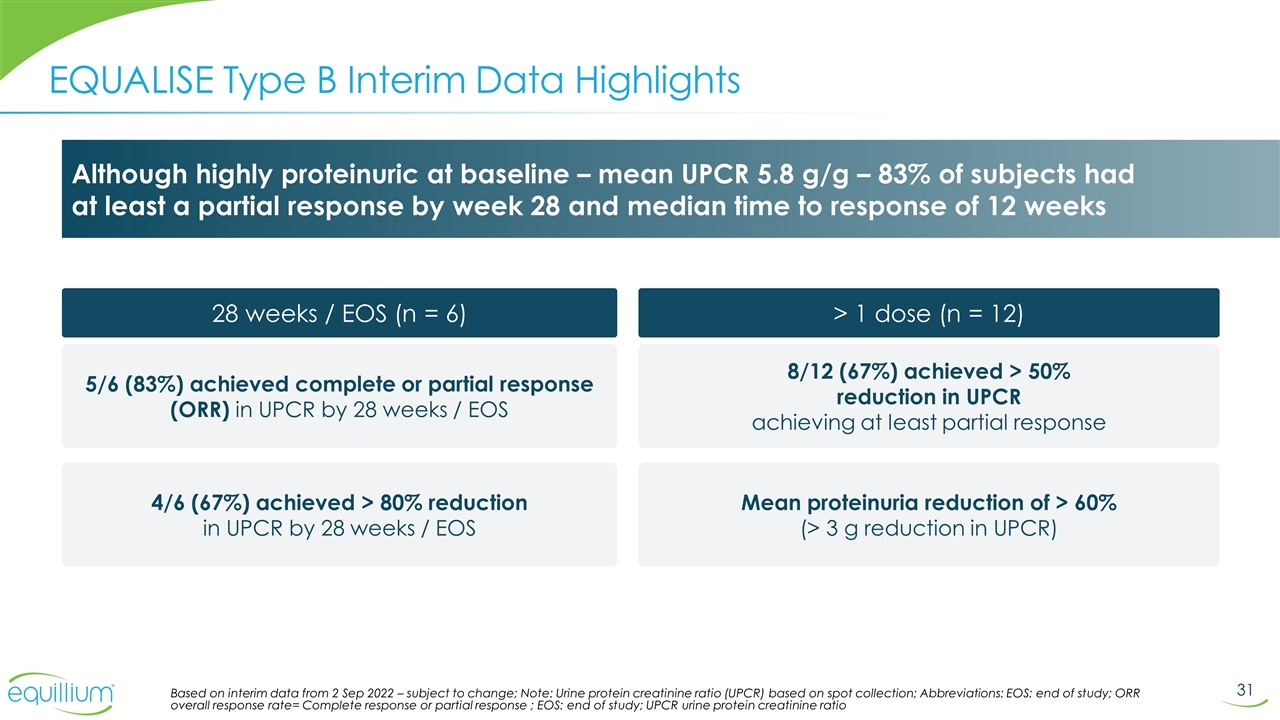 EQUALISE Type B Interim Data Highlights

Although highly proteinuric at baseline – mean UPCR 5.8 g/g – 83% of subjects had at least a partial response by week 28 and median time to response of 12 weeks

28 weeks / EOS (n = 6)

5/6 (83%) achieved complete or partial response (ORR) in UPCR by 28 weeks / EOS

4/6 (67%) achieved > 80% reduction in UPCR by 28 weeks / EOS

> 1 dose (n = 12)

8/12 (67%) achieved > 50% reduction in UPCR achieving at least partial response

Mean proteinuria reduction of > 60% (> 3 g reduction in UPCR)

equillium

Based on interim data from 2 Sep 2022 – subject to change; Note: Urine protein creatinine ratio (UPCR) based on spot collection; Abbreviations: EOS: end of study; ORR overall response rate= Complete response or partial response ; EOS: end of study; UPCR urine protein creatinine ratio

31